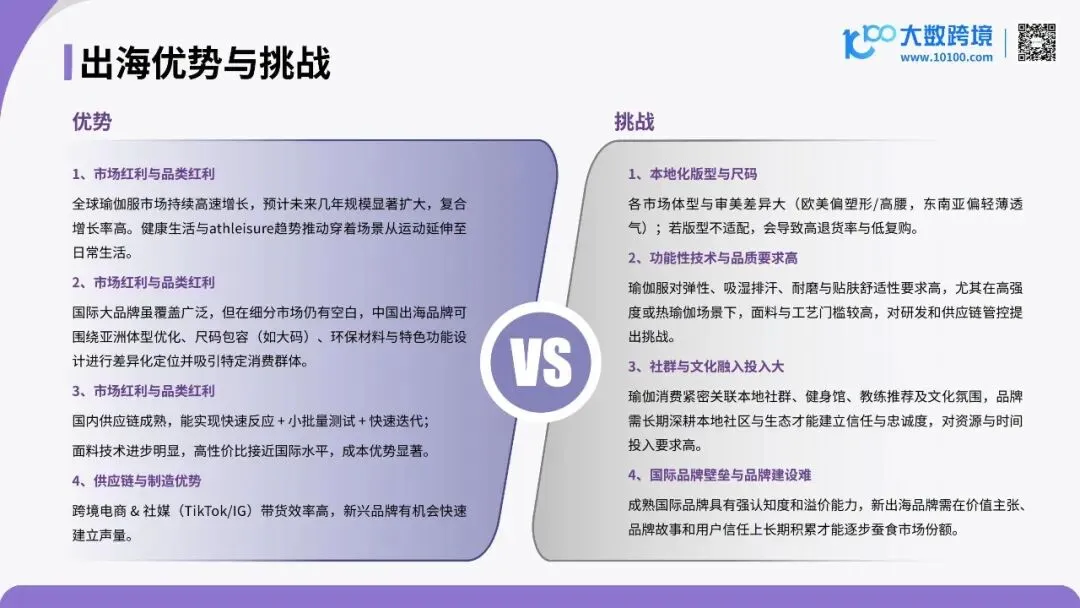 出海优势与挑战

大数跨境
www.10100.com

优势

1、市场红利与品类红利

全球瑜伽服市场持续高速增长，预计未来几年规模显著扩大，复合增长率高。健康生活与athleisure趋势推动穿着场景从运动延伸至日常生活。

2、市场红利与品类红利

国际大品牌虽覆盖广泛，但在细分市场仍有空白，中国出海品牌可围绕亚洲体型优化、尺码包容（如大码）、环保材料与特色功能设计进行差异化定位并吸引特定消费群体。

3、市场红利与品类红利

国内供应链成熟，能实现快速反应 + 小批量测试 + 快速迭代；

面料技术进步明显，高性价比接近国际水平，成本优势显著。

4、供应链与制造优势

跨境电商 & 社媒（TikTok/IG）带货效率高，新兴品牌有机会快速建立声量。

VS

挑战

1、本地化版型与尺码

各市场体型与审美差异大（欧美偏塑形/高腰，东南亚偏轻薄透气）；若版型不适配，会导致高退货率与低复购。

2、功能性技术与品质要求高

瑜伽服对弹性、吸湿排汗、耐磨与贴肤舒适性要求高，尤其在高强度或热瑜伽场景下，面料与工艺门槛较高，对研发和供应链管控提出挑战。

3、社群与文化融入投入大

瑜伽消费紧密关联本地社群、健身馆、教练推荐及文化氛围，品牌需长期深耕本地社区与生态才能建立信任与忠诚度，对资源与时间投入要求高。

4、国际品牌壁垒与品牌建设难

成熟国际品牌具有强认知度和溢价能力，新出海品牌需在价值主张、品牌故事和用户信任上长期积累才能逐步蚕食市场份额。